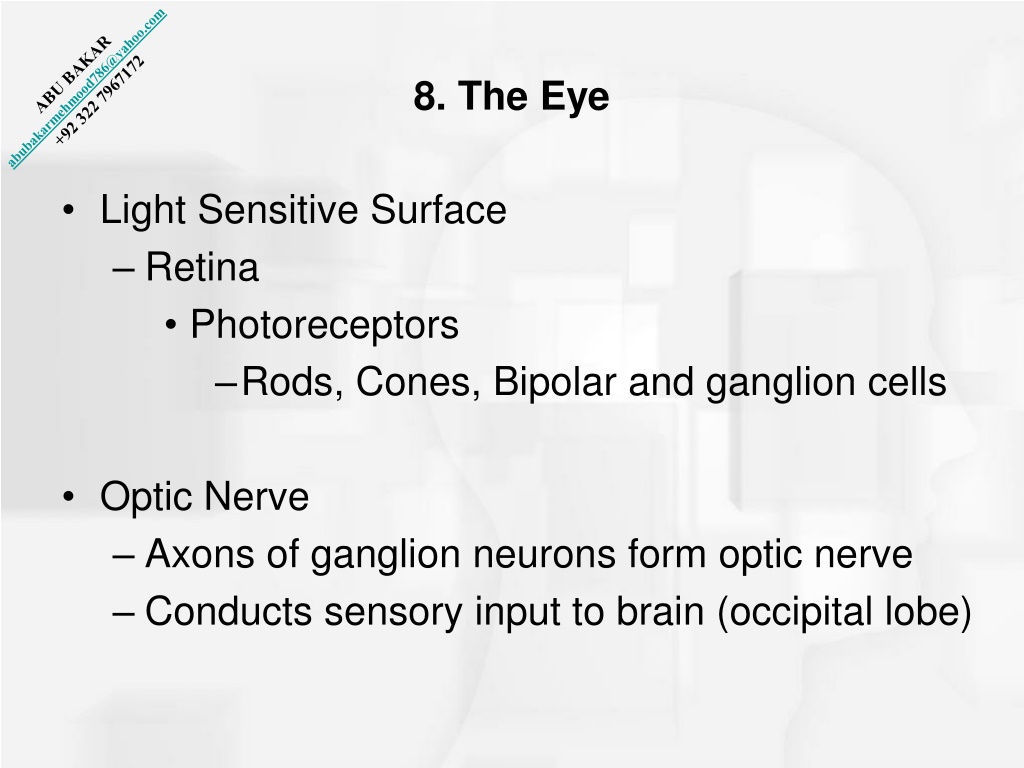 ABU BAKAR
abubakarmehmood786@yahoo.com
+92 322 7967172

8. The Eye

• Light Sensitive Surface
– Retina
• Photoreceptors
– Rods, Cones, Bipolar and ganglion cells

• Optic Nerve
– Axons of ganglion neurons form optic nerve
– Conducts sensory input to brain (occipital lobe)